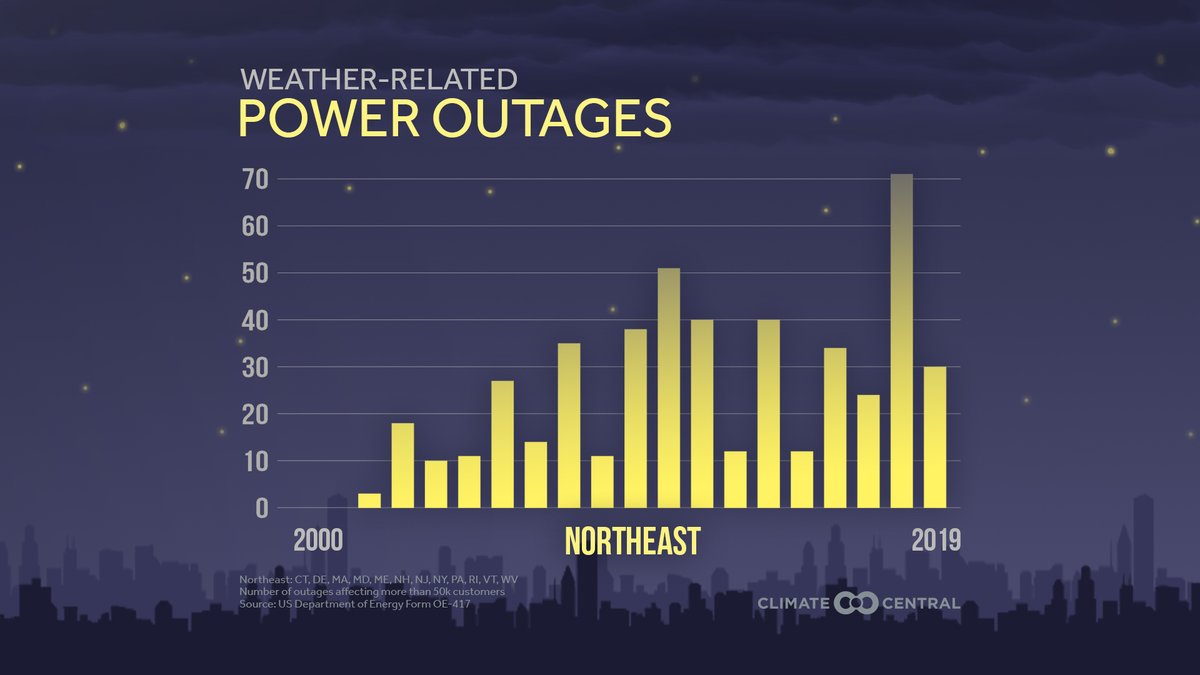 WEATHER-RELATED
POWER OUTAGES

70
60
50
40
30
20
10
0

2000
NORTHEAST
2019

Northeast: CT, DE, MA, MD, ME, NH, NJ, NY, PA, RI, VT, WV
Number of outages affecting more than 50k customers
Source: US Department of Energy Form OE-417

CLIMATE CENTRAL